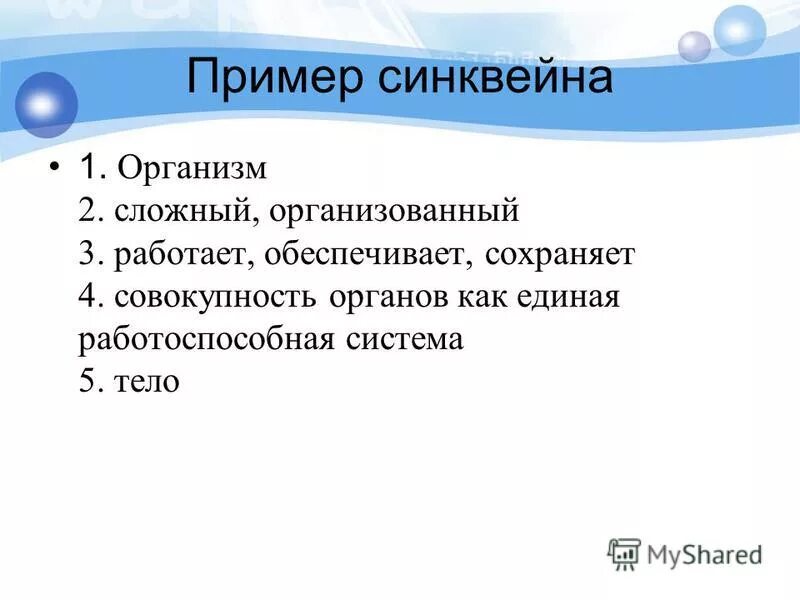 Пример синквейна

• 1. Организм
2. сложный, организованный
3. работает, обеспечивает, сохраняет
4. совокупность органов как единая работоспособная система
5. тело

MyShared